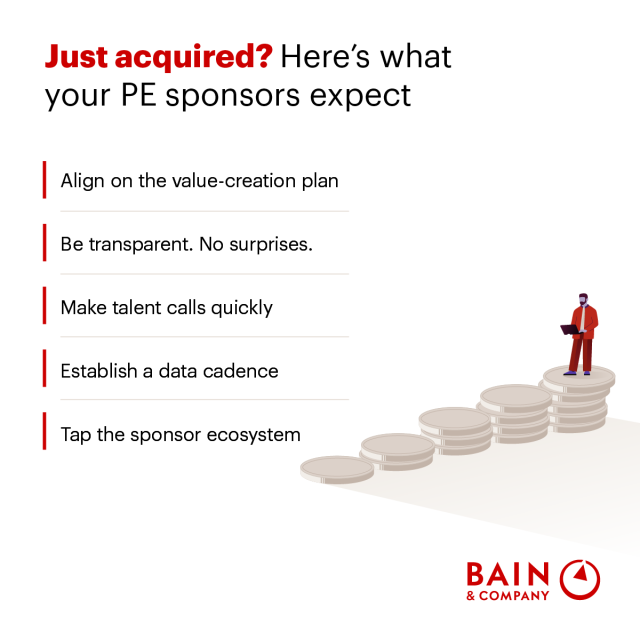 Just acquired? Here's what your PE sponsors expect

Align on the value-creation plan

Be transparent. No surprises.

Make talent calls quickly

Establish a data cadence

Tap the sponsor ecosystem

BAIN & COMPANY